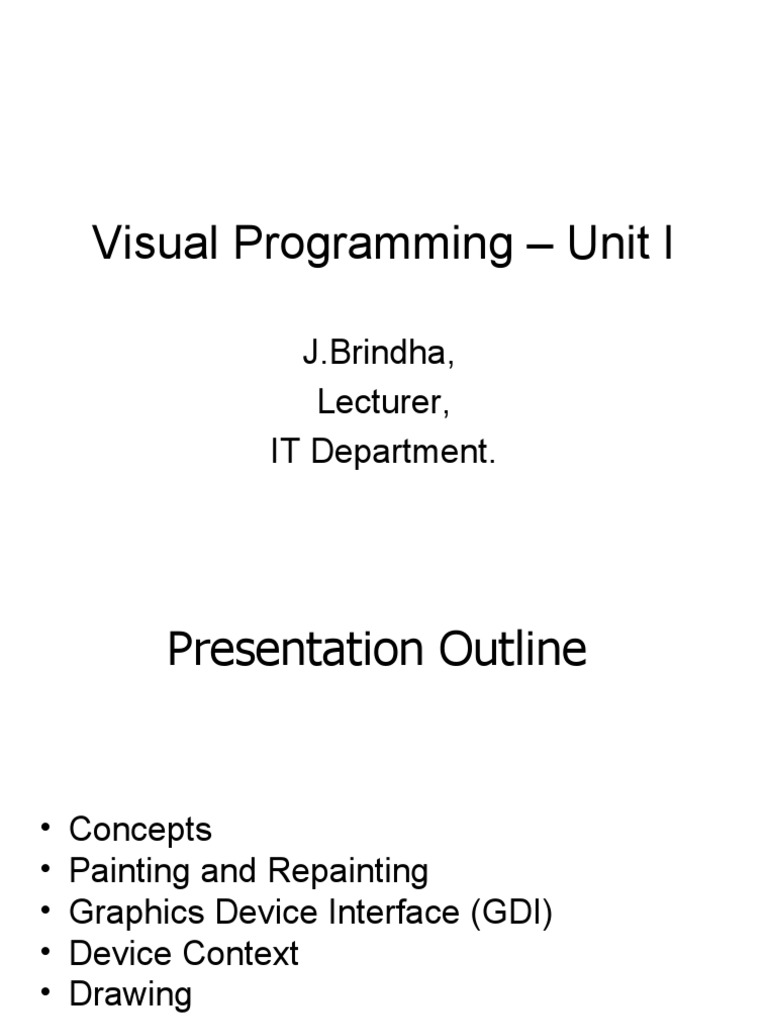 Visual Programming – Unit I

J.Brindha,
Lecturer,
IT Department.

Presentation Outline

• Concepts
• Painting and Repainting
• Graphics Device Interface (GDI)
• Device Context
• Drawing